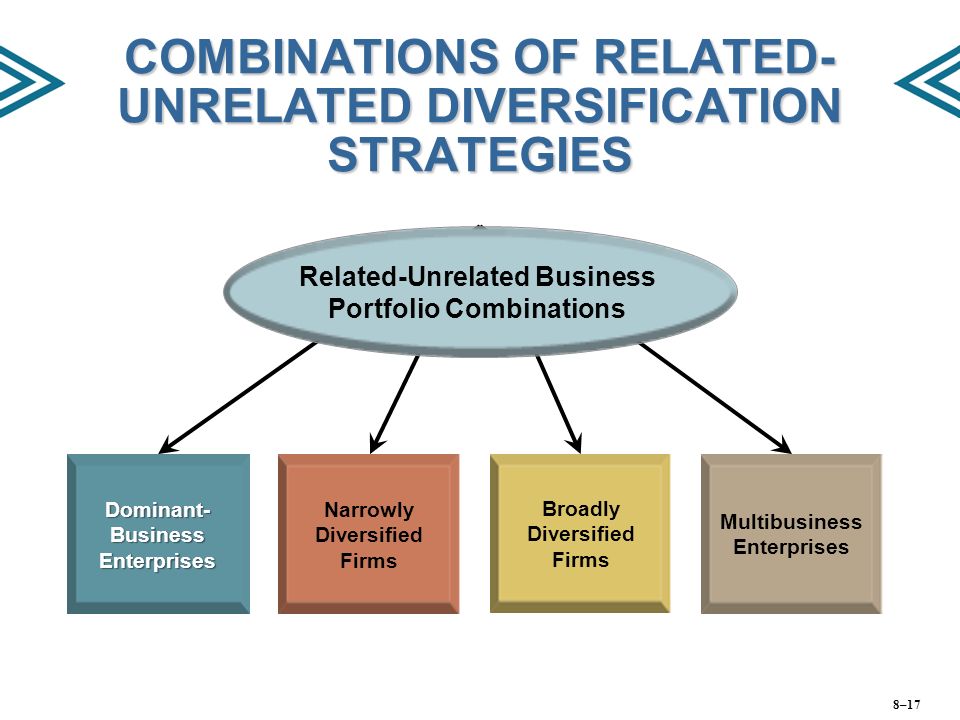 COMBINATIONS OF RELATED-UNRELATED DIVERSIFICATION STRATEGIES

Related-Unrelated Business Portfolio Combinations

Dominant-Business Enterprises

Narrowly Diversified Firms

Broadly Diversified Firms

Multibusiness Enterprises

8–17